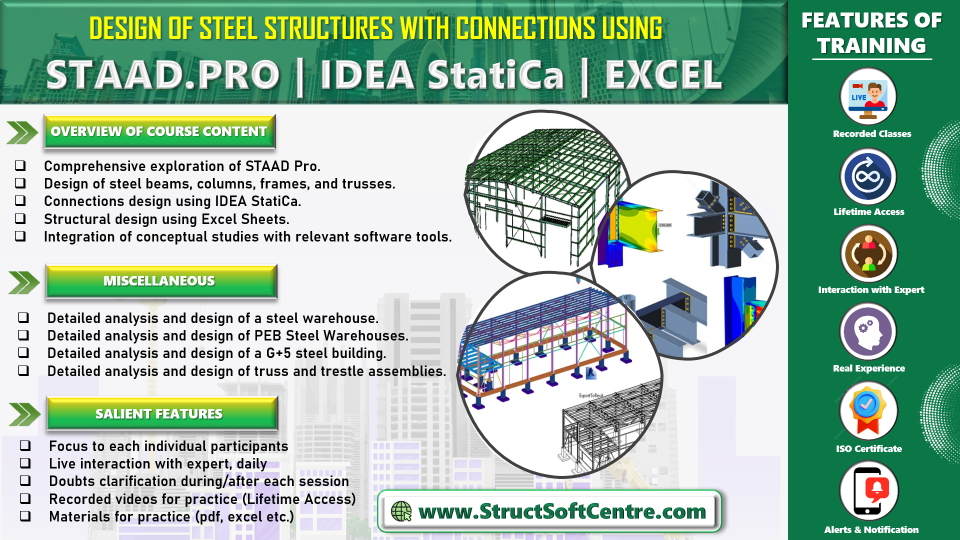 DESIGN OF STEEL STRUCTURES WITH CONNECTIONS USING

STAAD.PRO | IDEA StatiCa | EXCEL

OVERVIEW OF COURSE CONTENT

❑ Comprehensive exploration of STAAD Pro.
❑ Design of steel beams, columns, frames, and trusses.
❑ Connections design using IDEA StatiCa.
❑ Structural design using Excel Sheets.
❑ Integration of conceptual studies with relevant software tools.

MISCELLANEOUS

❑ Detailed analysis and design of a steel warehouse.
❑ Detailed analysis and design of PEB Steel Warehouses.
❑ Detailed analysis and design of a G+5 steel building.
❑ Detailed analysis and design of truss and trestle assemblies.

SALIENT FEATURES

❑ Focus to each individual participants
❑ Live interaction with expert, daily
❑ Doubts clarification during/after each session
❑ Recorded videos for practice (Lifetime Access)
❑ Materials for practice (pdf, excel etc.)

www.StructSoftCentre.com

FEATURES OF TRAINING

LIVE

Recorded Classes

Lifetime Access

Interaction with Expert

Real Experience

ISO Certificate

Alerts & Notification